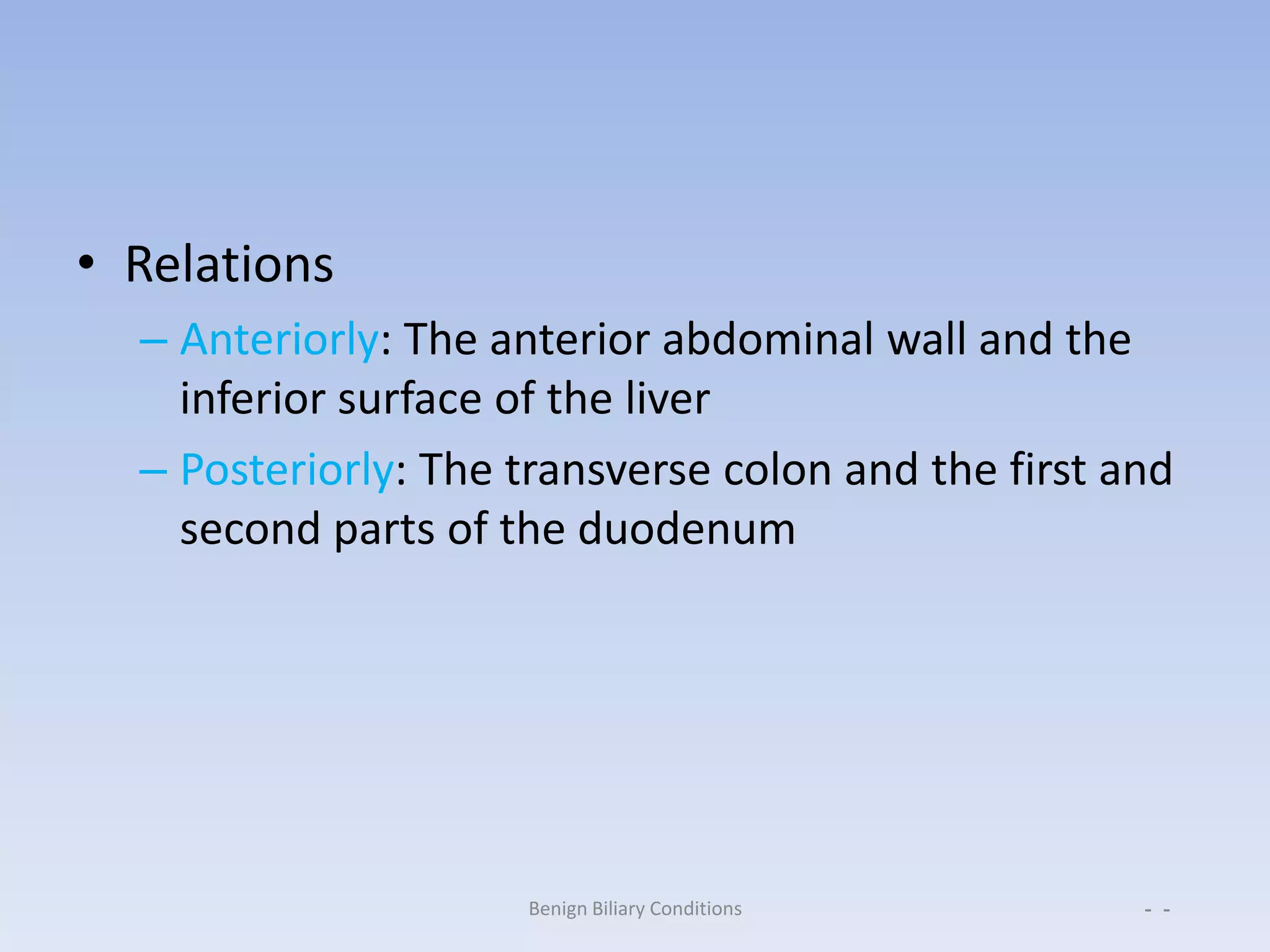 • Relations

– Anteriorly: The anterior abdominal wall and the inferior surface of the liver

– Posteriorly: The transverse colon and the first and second parts of the duodenum

Benign Biliary Conditions

- -